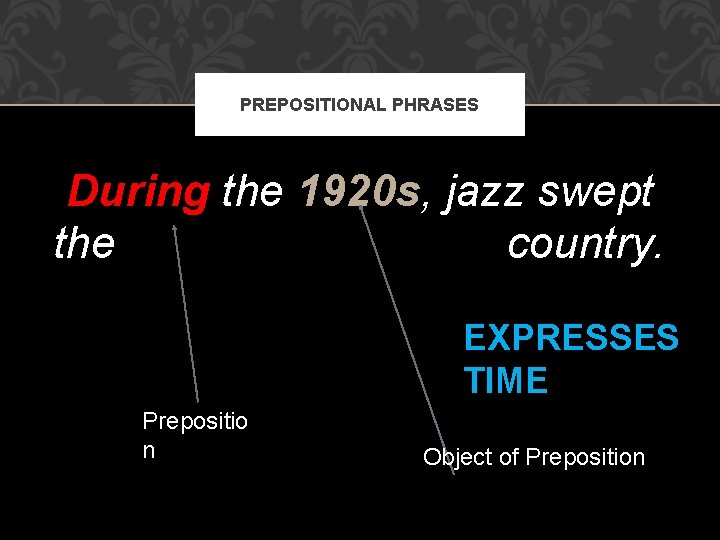 PREPOSITIONAL PHRASES

During the 1920s, jazz swept the country.

EXPRESSES TIME

Preposition

Object of Preposition